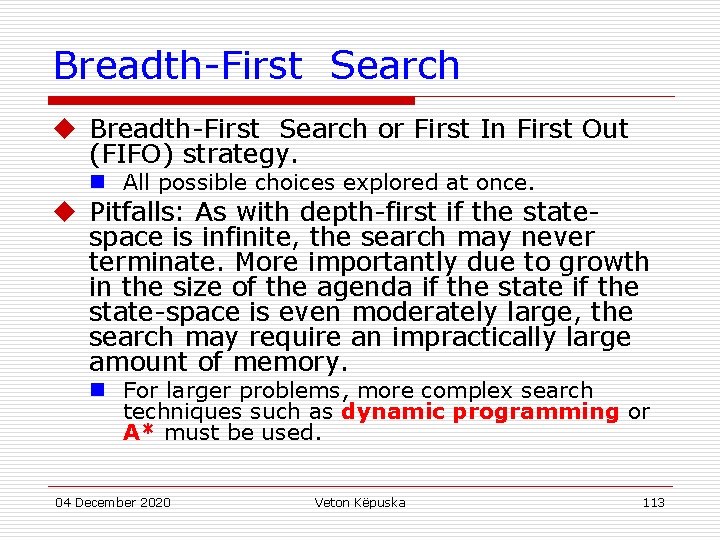 Breadth-First Search

Breadth-First Search or First In First Out (FIFO) strategy.

All possible choices explored at once.

Pitfalls: As with depth-first if the state-space is infinite, the search may never terminate. More importantly due to growth in the size of the agenda if the state if the state-space is even moderately large, the search may require an impractically large amount of memory.

For larger problems, more complex search techniques such as dynamic programming or A* must be used.

04 December 2020

Veton Këpuska

113